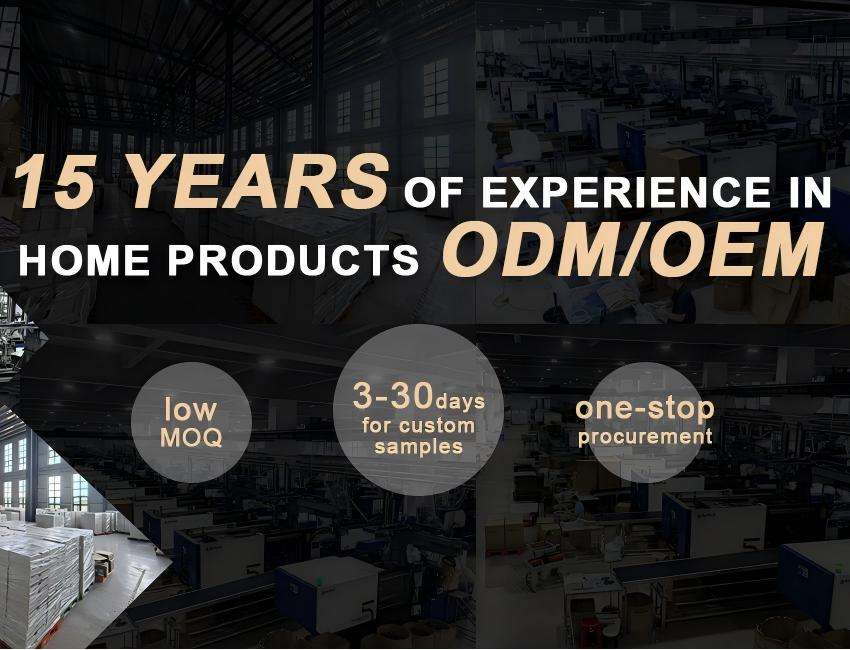 15 YEARS OF EXPERIENCE IN HOME PRODUCTS ODM/OEM

low MOQ

3-30days for custom samples

one-stop procurement